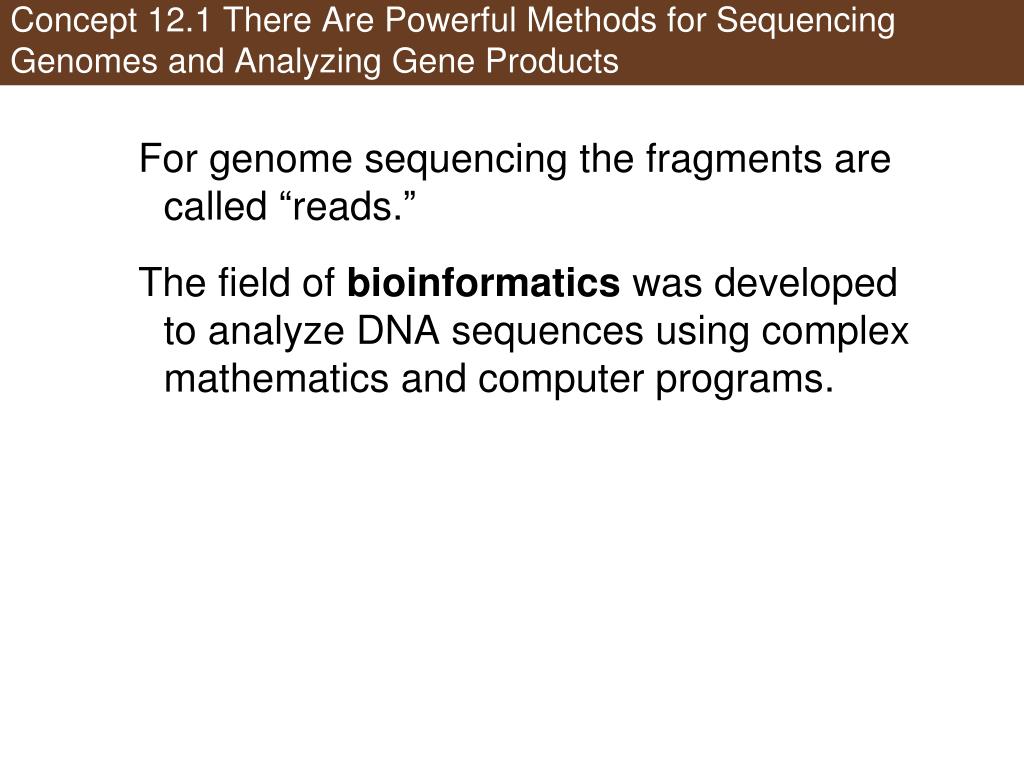 Concept 12.1 There Are Powerful Methods for Sequencing Genomes and Analyzing Gene Products

For genome sequencing the fragments are called “reads.”

The field of bioinformatics was developed to analyze DNA sequences using complex mathematics and computer programs.